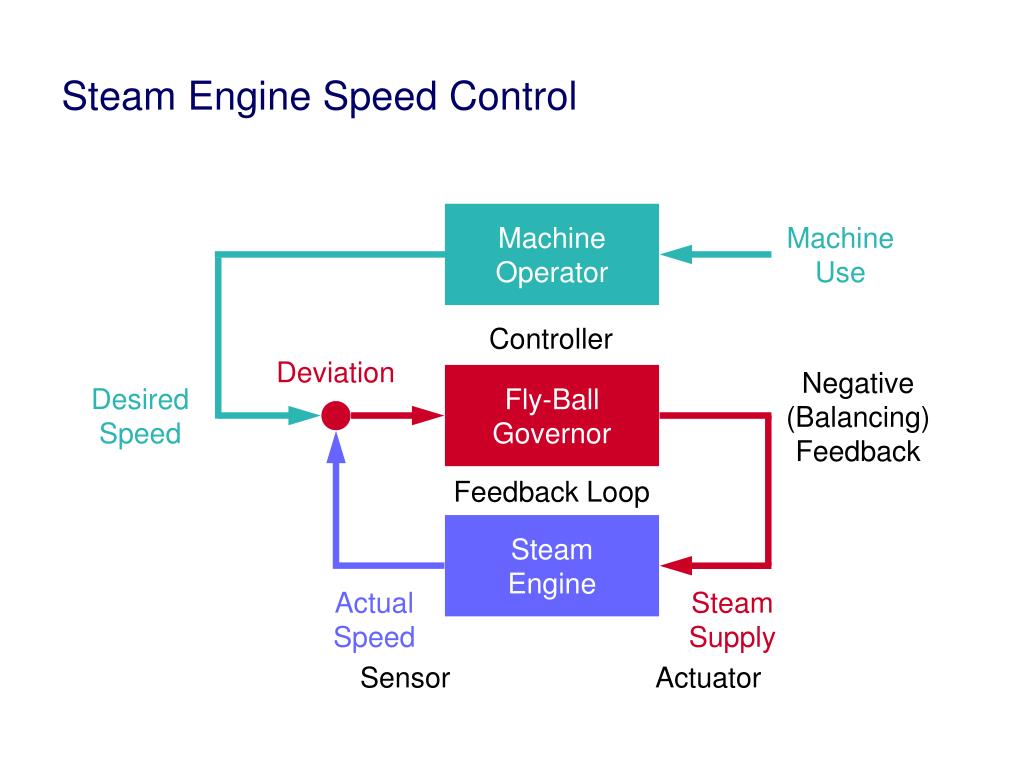 Steam Engine Speed Control

Machine Operator

Machine Use

Controller

Deviation

Desired Speed

Fly-Ball Governor

Negative (Balancing) Feedback

Feedback Loop

Steam Engine

Actual Speed

Steam Supply

Sensor

Actuator